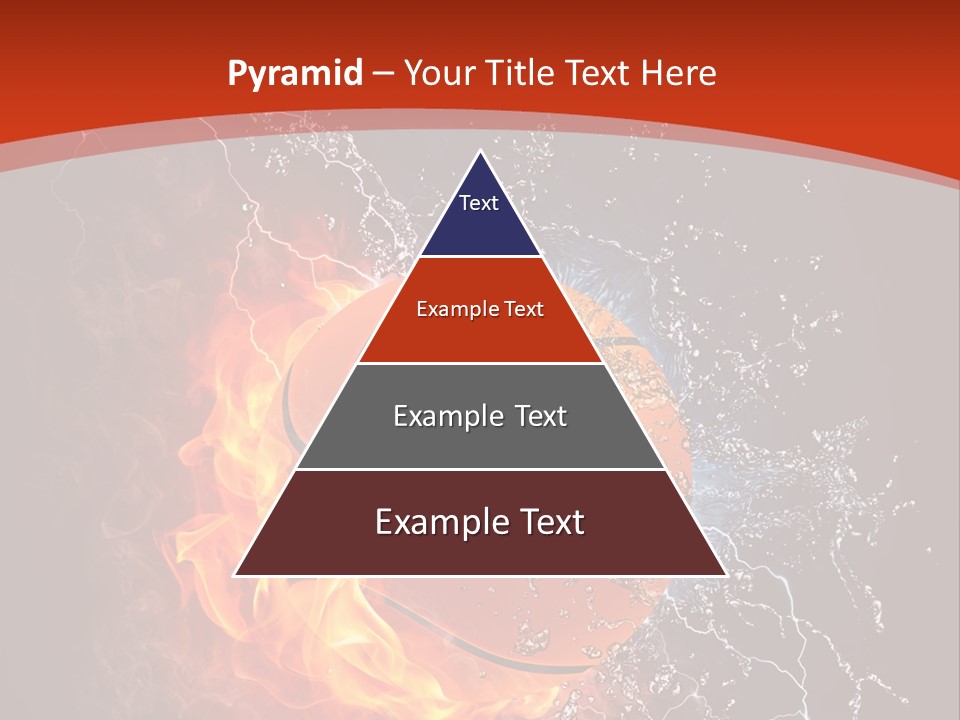 Pyramid – Your Title Text Here

Text

Example Text

Example Text

Example Text